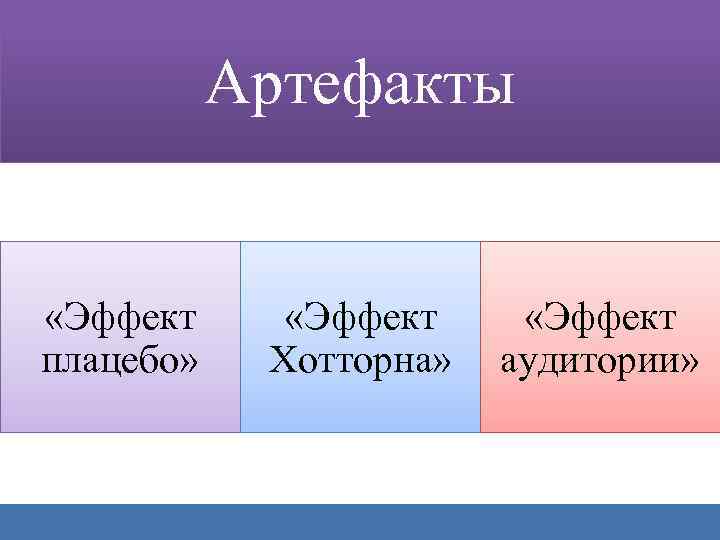 Артефакты

«Эффект плацебо»

«Эффект Хотторна»

«Эффект аудитории»